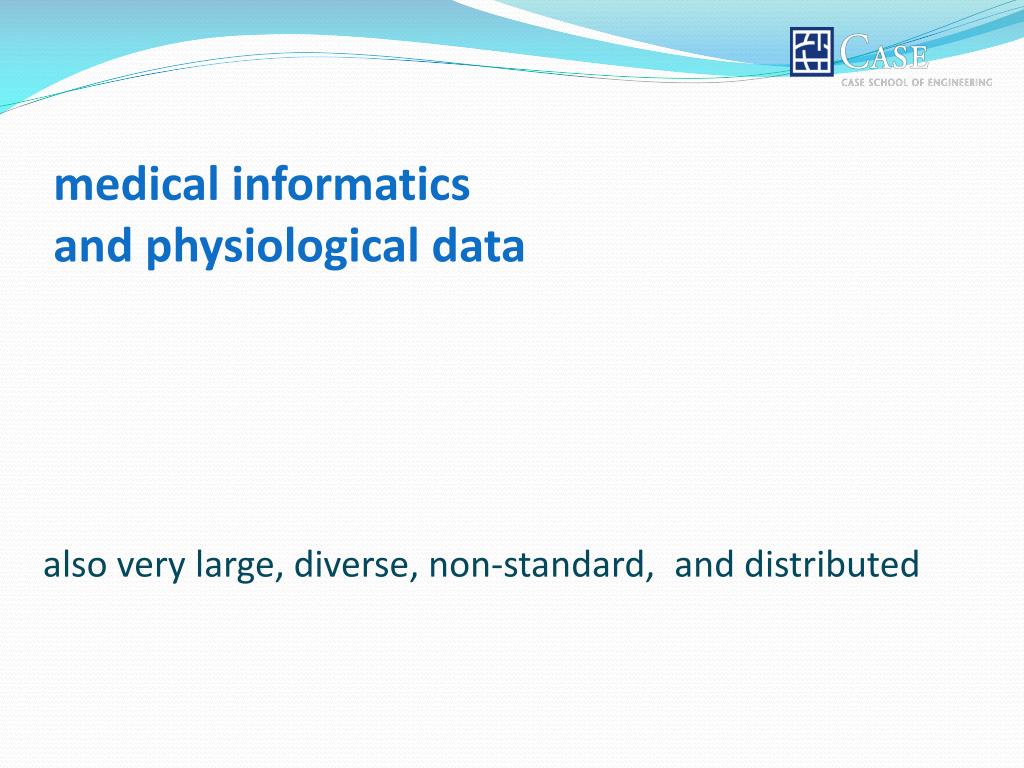 CASE
CASE SCHOOL OF ENGINEERING

medical informatics
and physiological data

also very large, diverse, non-standard, and distributed